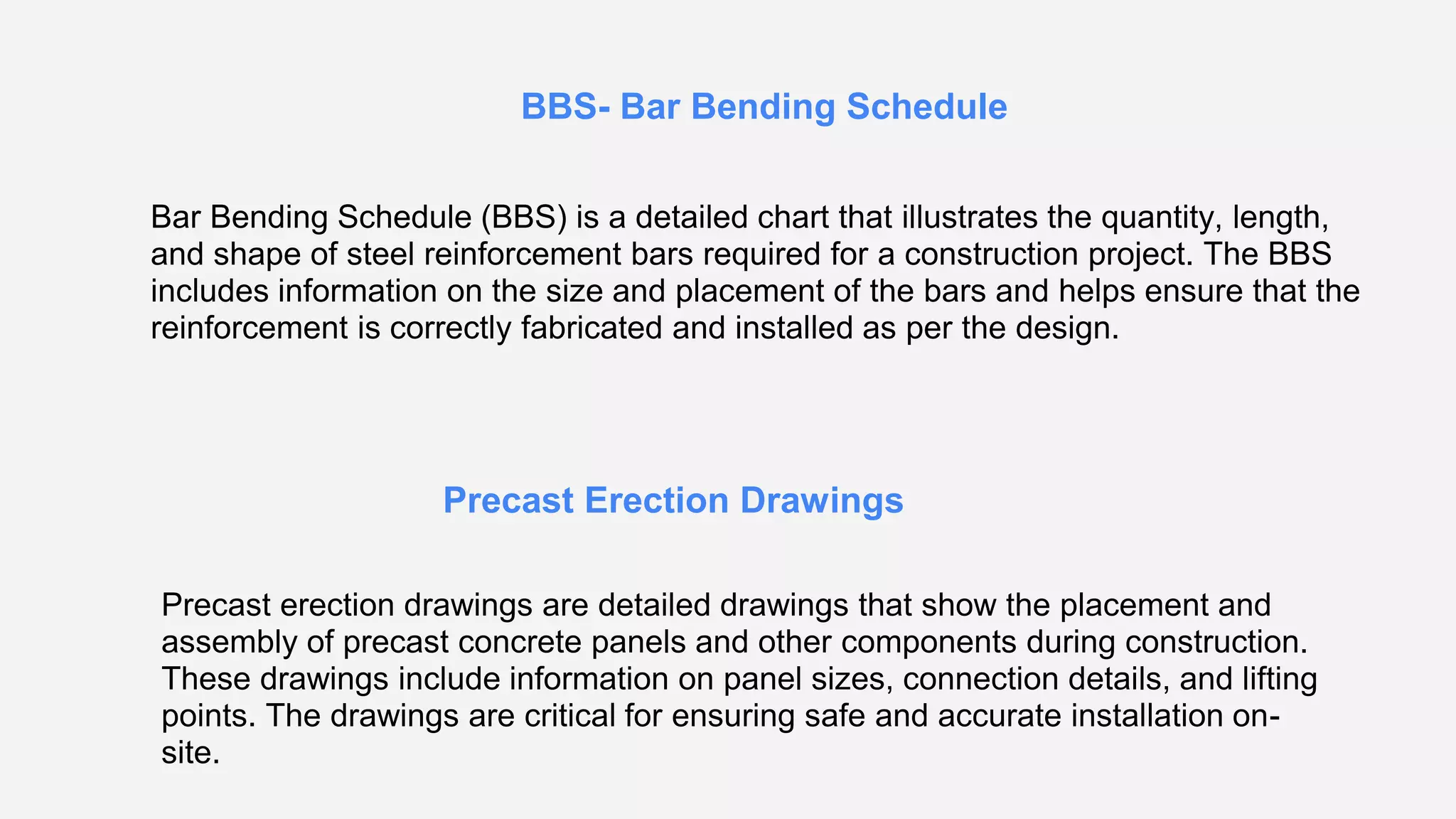 BBS- Bar Bending Schedule

Bar Bending Schedule (BBS) is a detailed chart that illustrates the quantity, length, and shape of steel reinforcement bars required for a construction project. The BBS includes information on the size and placement of the bars and helps ensure that the reinforcement is correctly fabricated and installed as per the design.

Precast Erection Drawings

Precast erection drawings are detailed drawings that show the placement and assembly of precast concrete panels and other components during construction. These drawings include information on panel sizes, connection details, and lifting points. The drawings are critical for ensuring safe and accurate installation on-site.